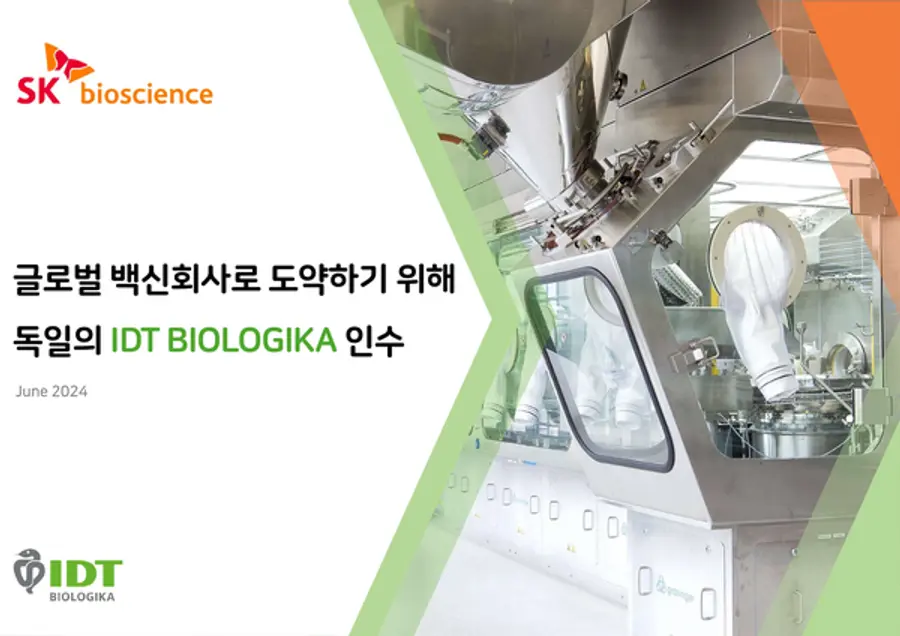 SK bioscience

글로벌 백신회사로 도약하기 위해

독일의 IDT BIOLOGIKA 인수

June 2024

IDT
BIOLOGIKA